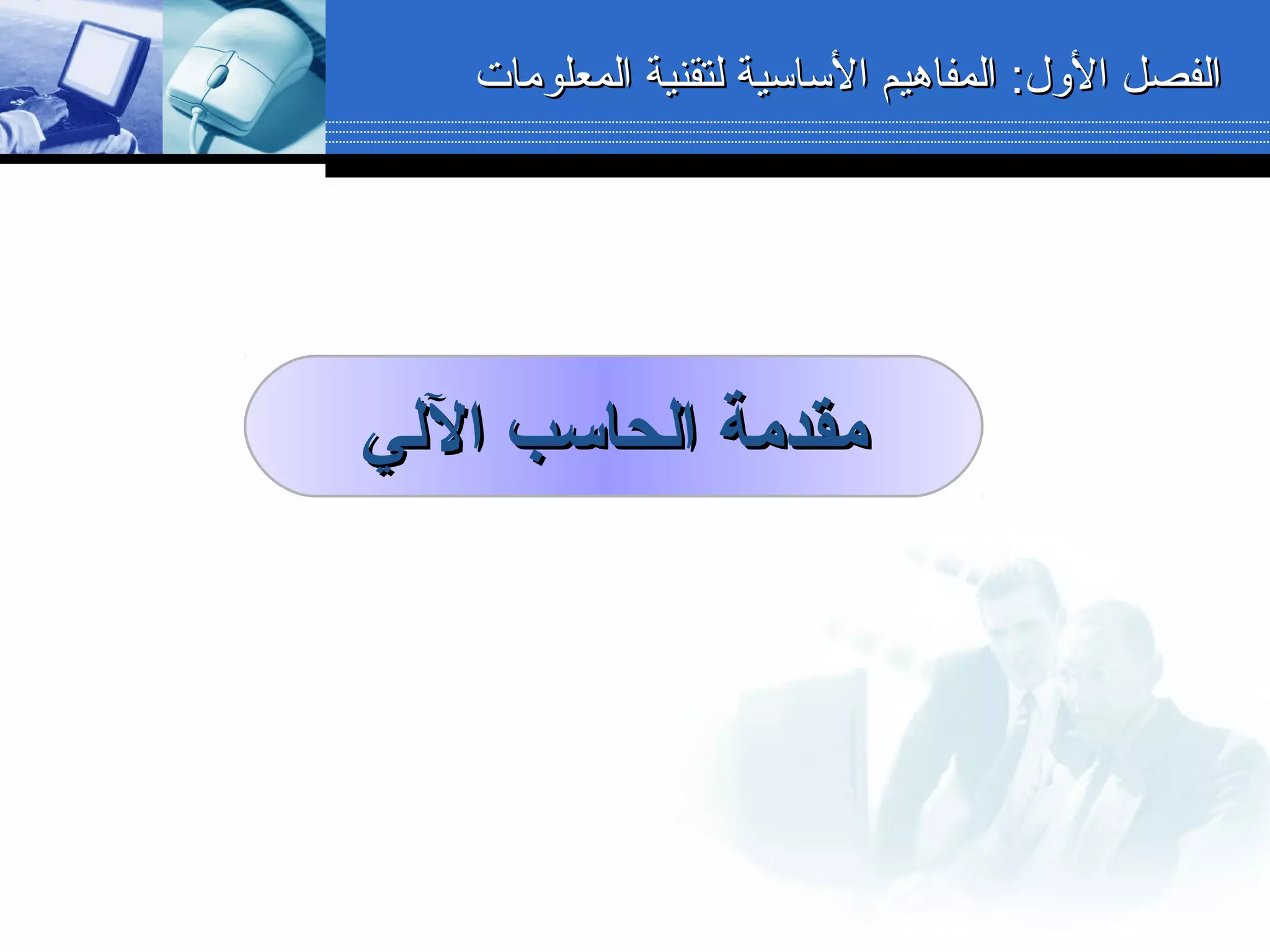 الفصل الأول: المفاهيم الأساسية لتقنية المعلومات

مقدمة الحاسب الآلي